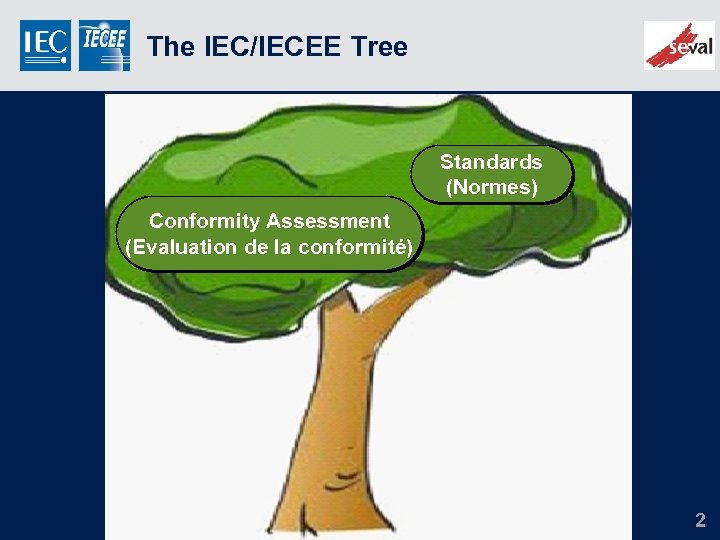 IEC IECEE The IEC/IECEE Tree

seval

Standards (Normes)

Conformity Assessment (Evaluation de la conformité)

2